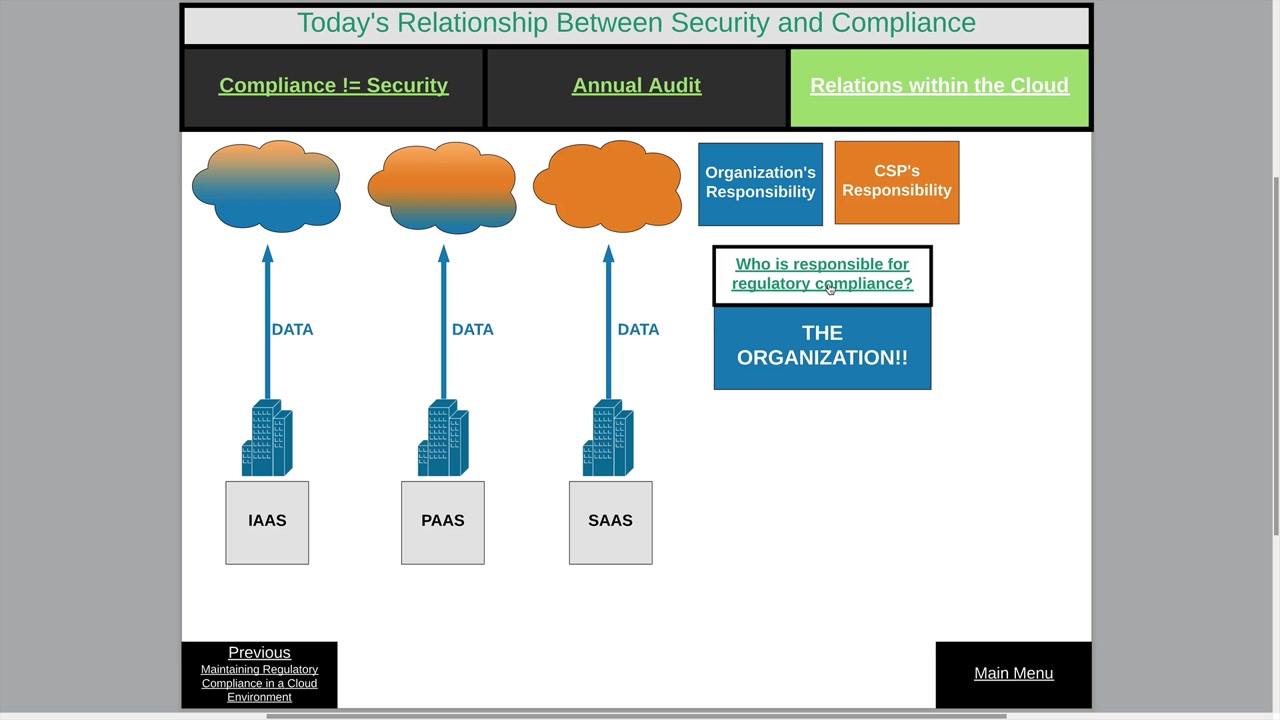 Today's Relationship Between Security and Compliance

Compliance != Security

Annual Audit

Relations within the Cloud

Organization's Responsibility

CSP's Responsibility

Who is responsible for regulatory compliance?

THE ORGANIZATION!!

DATA

DATA

DATA

IAAS

PAAS

SAAS

Previous
Maintaining Regulatory Compliance in a Cloud Environment

Main Menu